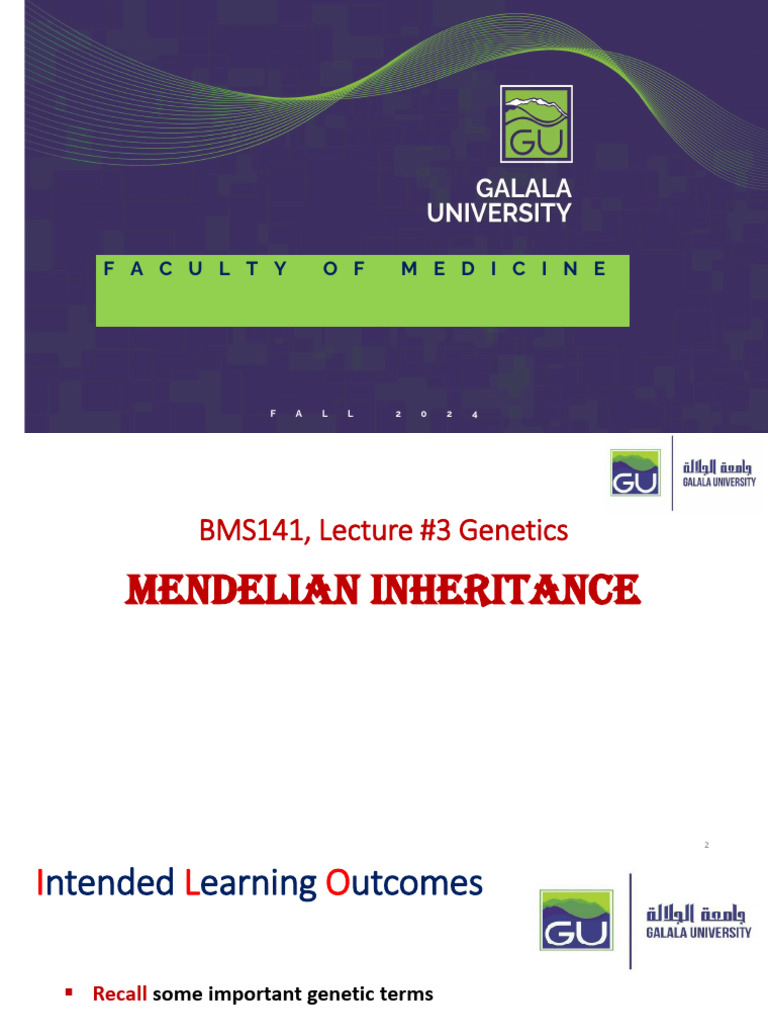 GU
GALALA UNIVERSITY

FACULTY OF MEDICINE

FALL 2024

GU
جامعة الجلالة
GALALA UNIVERSITY

BMS141, Lecture #3 Genetics

MENDELIAN INHERITANCE

2

Intended Learning Outcomes

GU
جامعة الجلالة
GALALA UNIVERSITY

▪ Recall some important genetic terms